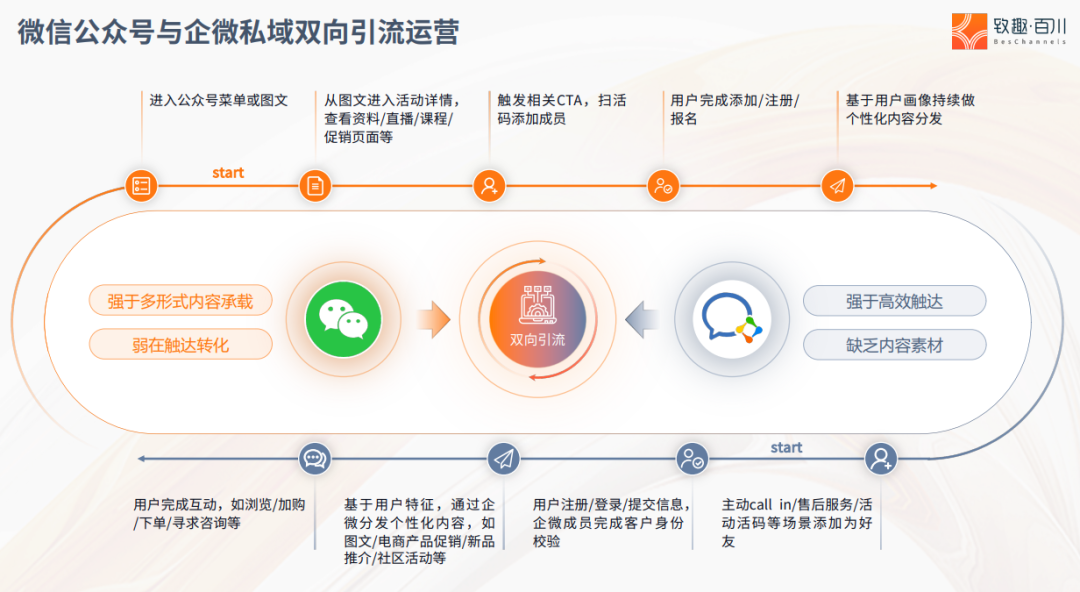 微信公众号与企微私域双向引流运营

致趣·百川
BesChannels

进入公众号菜单或图文

从图文进入活动详情，查看资料/直播/课程/促销页面等

触发相关CTA，扫活码添加成员

用户完成添加/注册/报名

基于用户画像持续做个性化内容分发

start

强于多形式内容承载

弱在触达转化

双向引流

强于高效触达

缺乏内容素材

start

用户完成互动，如浏览/加购/下单/寻求咨询等

基于用户特征，通过企微分发个性化内容，如图文/电商产品促销/新品推介/社区活动等

用户注册/登录/提交信息，企微成员完成客户身份校验

主动call in/售后服务/活动活码等场景添加为好友